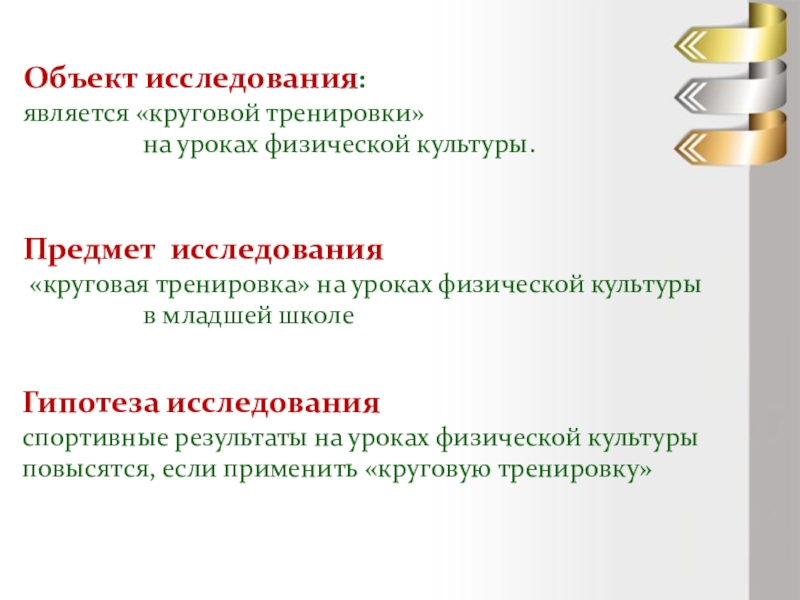 Объект исследования:
является «круговой тренировки» на уроках физической культуры.

Предмет исследования
«круговая тренировка» на уроках физической культуры в младшей школе

Гипотеза исследования
спортивные результаты на уроках физической культуры повысятся, если применить «круговую тренировку»